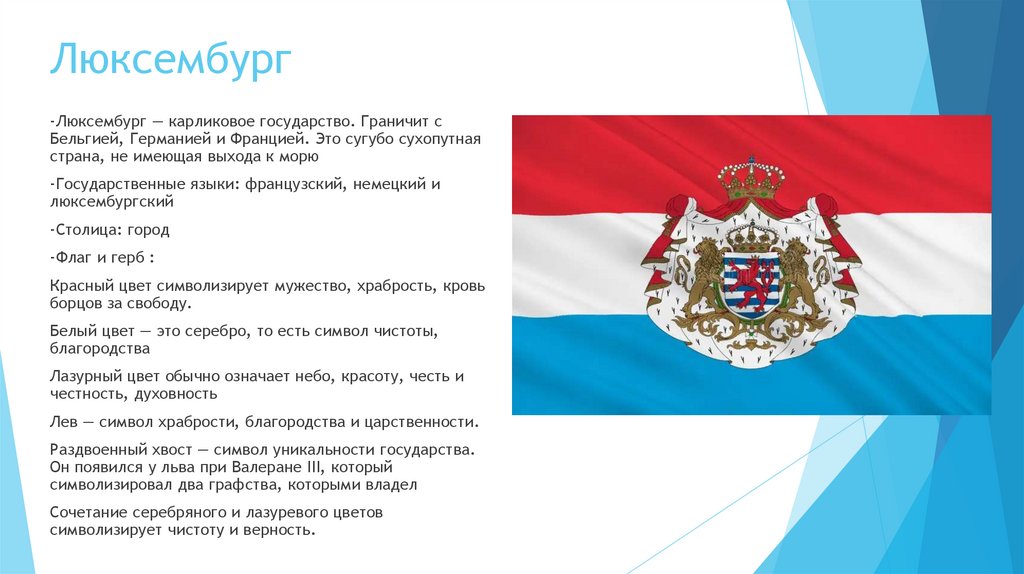 Люксембург

-Люксембург — карликовое государство. Граничит с Бельгией, Германией и Францией. Это сугубо сухопутная страна, не имеющая выхода к морю

-Государственные языки: французский, немецкий и люксембургский

-Столица: город

-Флаг и герб :

Красный цвет символизирует мужество, храбрость, кровь борцов за свободу.

Белый цвет — это серебро, то есть символ чистоты, благородства

Лазурный цвет обычно означает небо, красоту, честь и честность, духовность

Лев — символ храбрости, благородства и царственности.

Раздвоенный хвост — символ уникальности государства. Он появился у льва при Валеране III, который символизировал два графства, которыми владел

Сочетание серебряного и лазуревого цветов символизирует чистоту и верность.